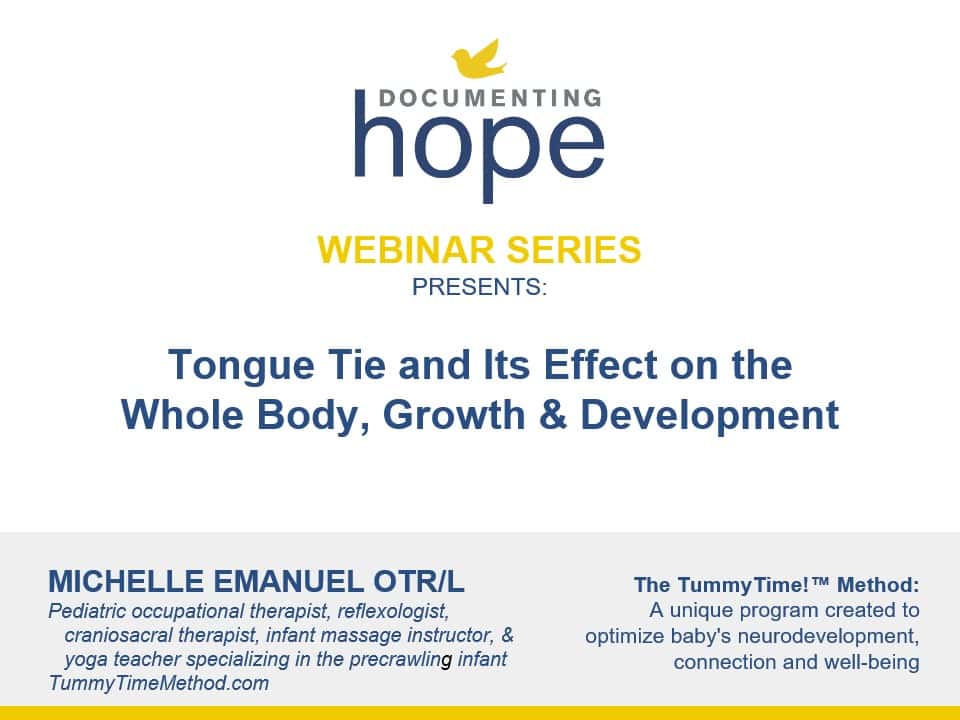 DOCUMENTING
hope

WEBINAR SERIES
PRESENTS:

Tongue Tie and Its Effect on the Whole Body, Growth & Development

MICHELLE EMANUEL OTR/L
Pediatric occupational therapist, reflexologist, craniosacral therapist, infant massage instructor, & yoga teacher specializing in the precrawling infant
TummyTimeMethod.com

The TummyTime!™ Method:
A unique program created to optimize baby's neurodevelopment, connection and well-being